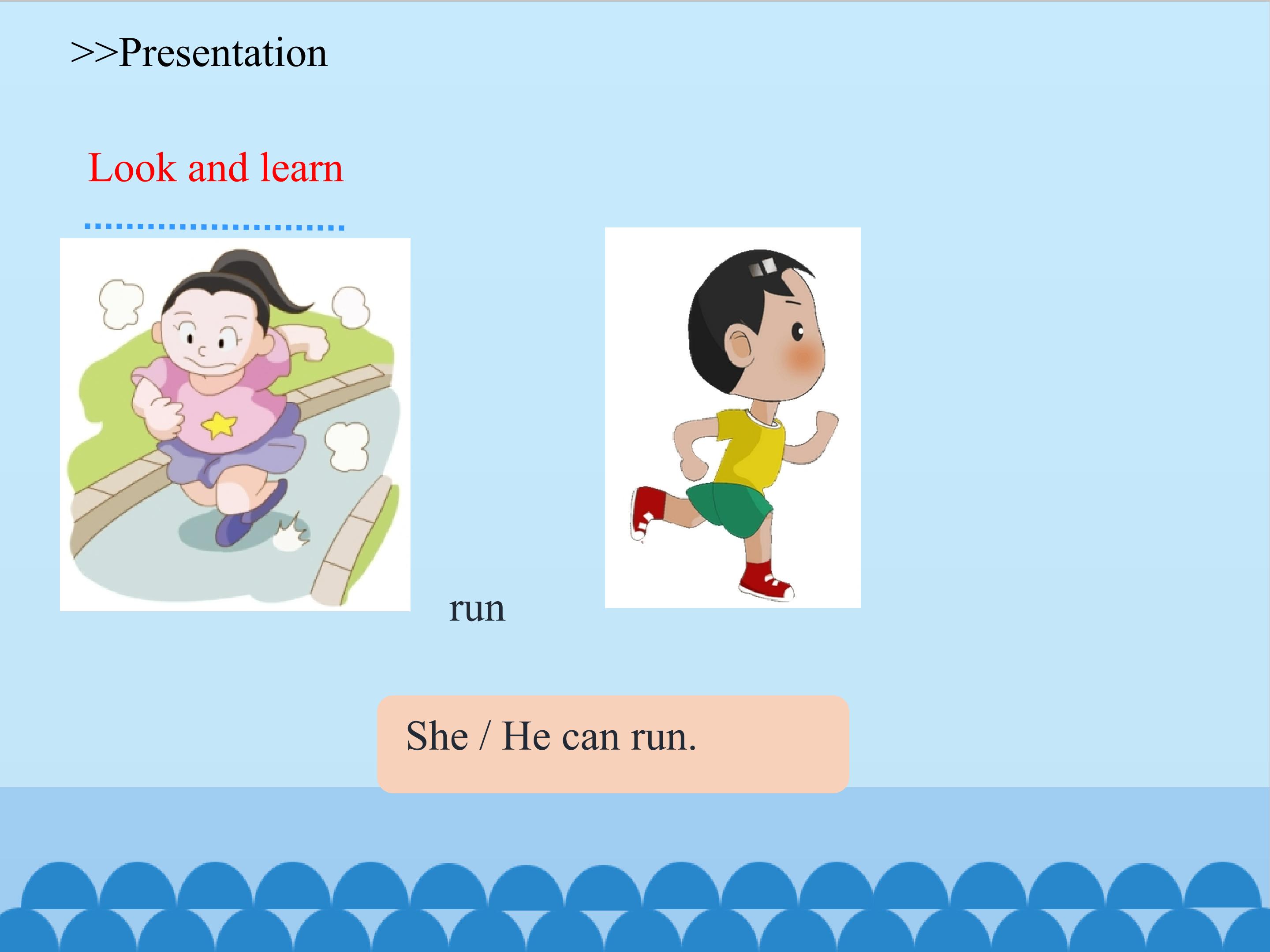 >>Presentation

Look and learn

run

She / He can run.